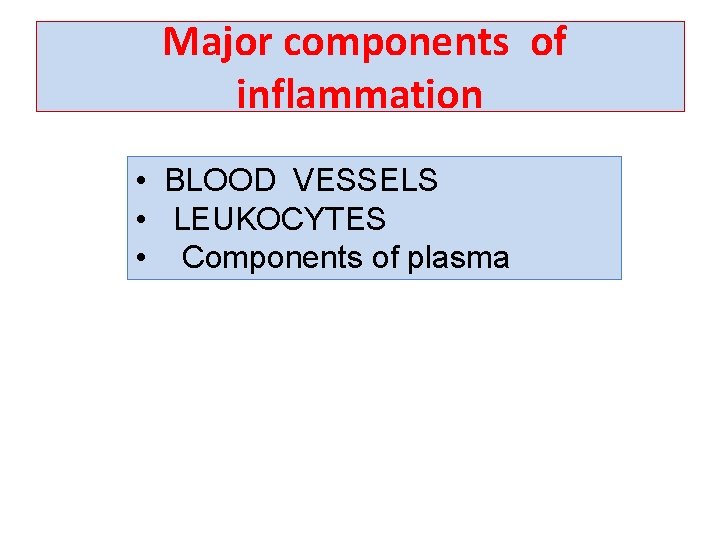 Major components of inflammation

• BLOOD VESSELS
• LEUKOCYTES
• Components of plasma